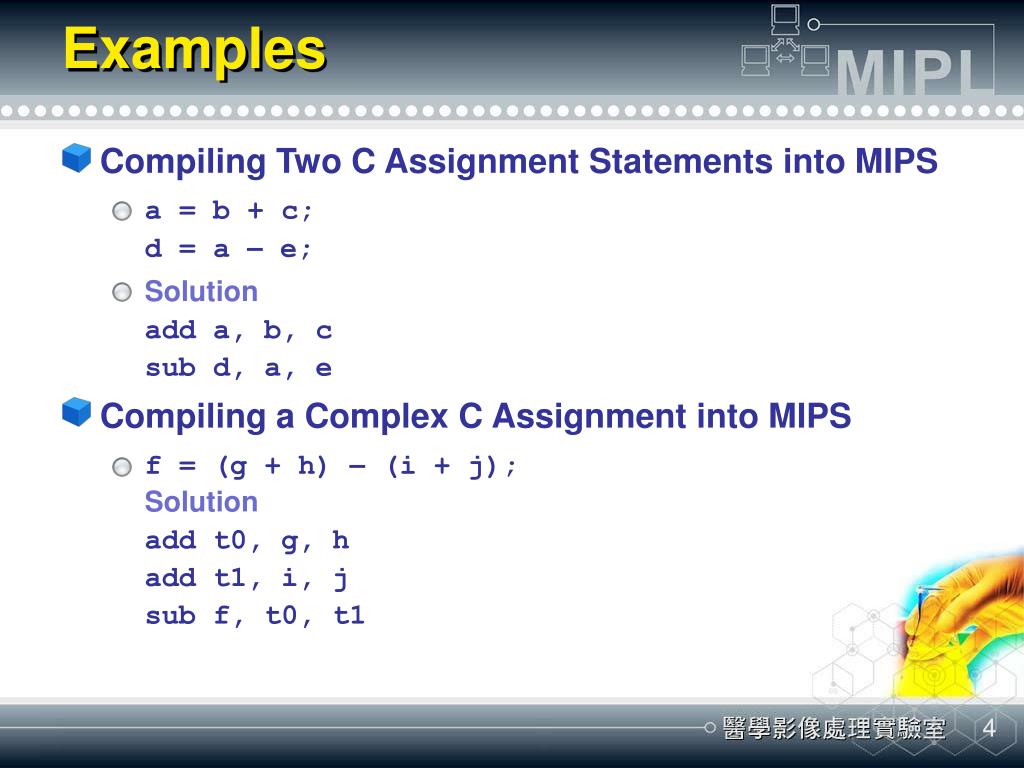 Examples

MIPL

Compiling Two C Assignment Statements into MIPS

a = b + c;
d = a – e;

Solution
add a, b, c
sub d, a, e

Compiling a Complex C Assignment into MIPS

f = (g + h) – (i + j);
Solution
add t0, g, h
add t1, i, j
sub f, t0, t1

醫學影像處理實驗室

4